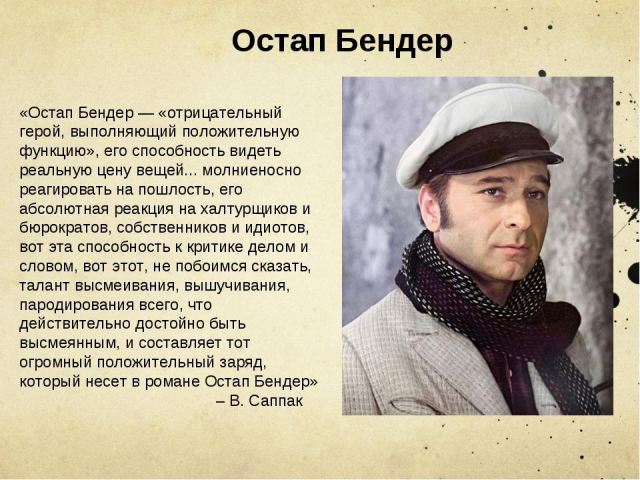 Остап Бендер

«Остап Бендер — «отрицательный герой, выполняющий положительную функцию», его способность видеть реальную цену вещей... молниеносно реагировать на пошлость, его абсолютная реакция на халтурщиков и бюрократов, собственников и идиотов, вот эта способность к критике делом и словом, вот этот, не побоимся сказать, талант высмеивания, вышучивания, пародирования всего, что действительно достойно быть высмеянным, и составляет тот огромный положительный заряд, который несет в романе Остап Бендер»

– В. Саппак